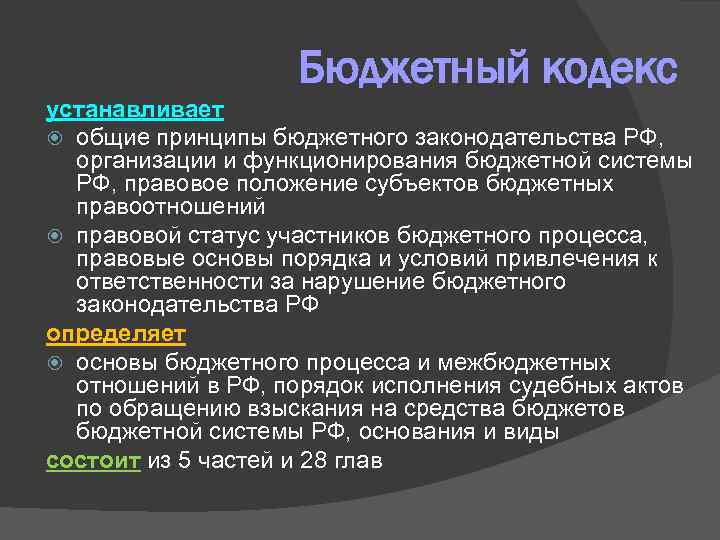 Бюджетный кодекс

устанавливает

общие принципы бюджетного законодательства РФ, организации и функционирования бюджетной системы РФ, правовое положение субъектов бюджетных правоотношений

правовой статус участников бюджетного процесса, правовые основы порядка и условий привлечения к ответственности за нарушение бюджетного законодательства РФ

определяет

основы бюджетного процесса и межбюджетных отношений в РФ, порядок исполнения судебных актов по обращению взыскания на средства бюджетов бюджетной системы РФ, основания и виды

состоит из 5 частей и 28 глав